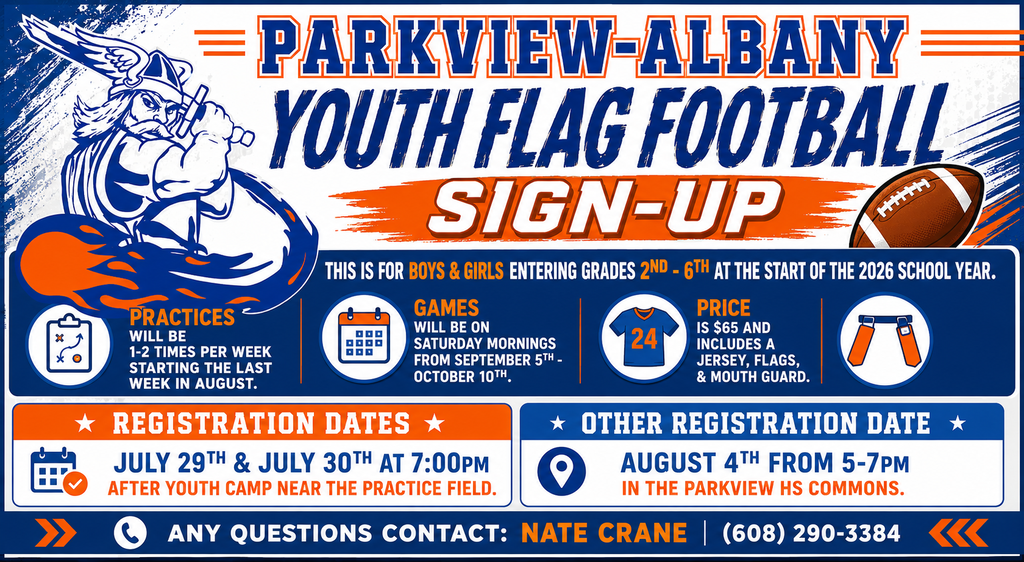 PARKVIEW-ALBANY

YOUTH FLAG FOOTBALL

SIGN-UP

THIS IS FOR BOYS & GIRLS ENTERING GRADES 2ND - 6TH AT THE START OF THE 2026 SCHOOL YEAR.

PRACTICES
WILL BE 1-2 TIMES PER WEEK STARTING THE LAST WEEK IN AUGUST.

GAMES
WILL BE ON SATURDAY MORNINGS FROM SEPTEMBER 5TH - OCTOBER 10TH.

24

PRICE
IS $65 AND INCLUDES A JERSEY, FLAGS, & MOUTH GUARD.

★ REGISTRATION DATES ★

JULY 29TH & JULY 30TH AT 7:00PM
AFTER YOUTH CAMP NEAR THE PRACTICE FIELD.

★ OTHER REGISTRATION DATE ★

AUGUST 4TH FROM 5-7PM
IN THE PARKVIEW HS COMMONS.

ANY QUESTIONS CONTACT: NATE CRANE | (608) 290-3384